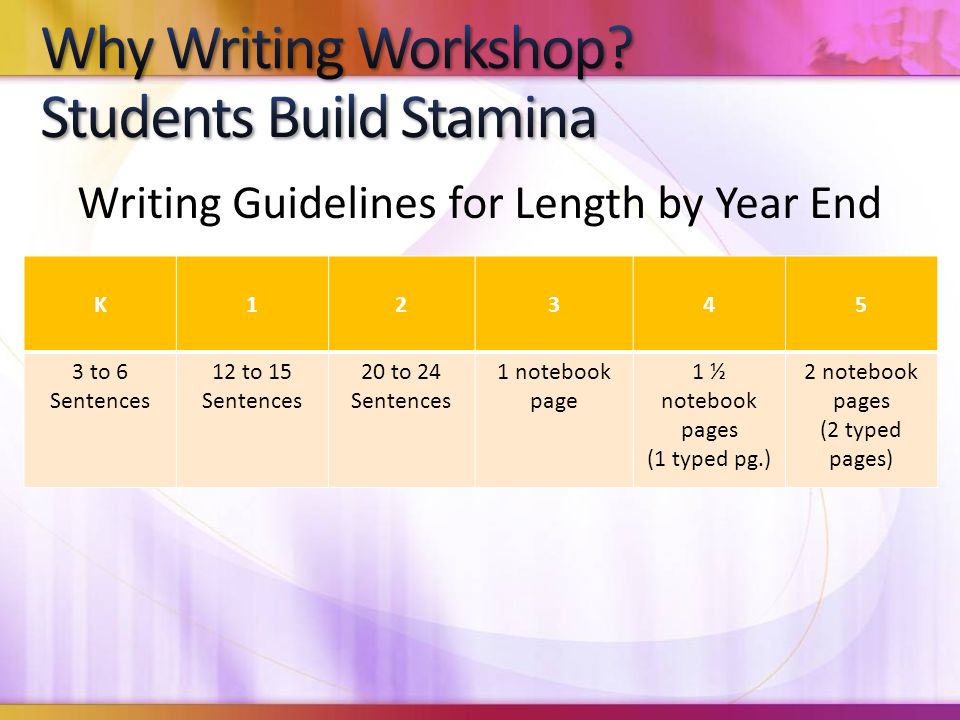 Why Writing Workshop?
Students Build Stamina

Writing Guidelines for Length by Year End

| K | 1 | 2 | 3 | 4 | 5 |
|---|---|---|---|---|---|
| 3 to 6 Sentences | 12 to 15 Sentences | 20 to 24 Sentences | 1 notebook page | 1 ½ notebook pages (1 typed pg.) | 2 notebook pages (2 typed pages) |